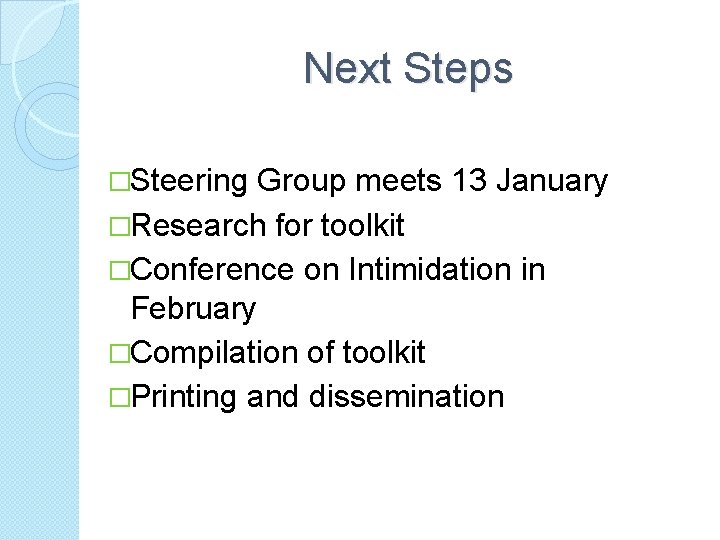 Next Steps

□Steering Group meets 13 January
□Research for toolkit
□Conference on Intimidation in February
□Compilation of toolkit
□Printing and dissemination